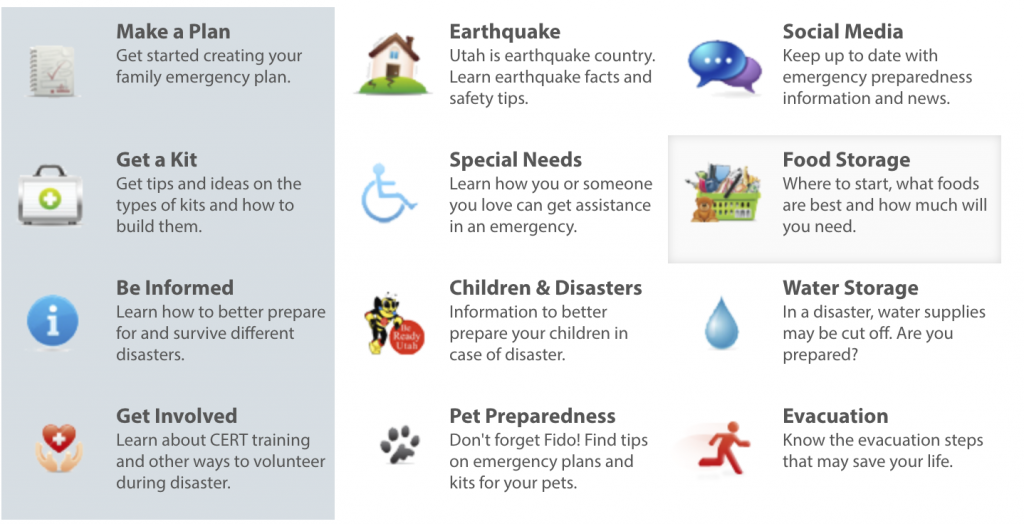 Make a Plan
Get started creating your family emergency plan.

Get a Kit
Get tips and ideas on the types of kits and how to build them.

Be Informed
Learn how to better prepare for and survive different disasters.

Get Involved
Learn about CERT training and other ways to volunteer during disaster.

Earthquake
Utah is earthquake country. Learn earthquake facts and safety tips.

Special Needs
Learn how you or someone you love can get assistance in an emergency.

Children & Disasters
Information to better prepare your children in case of disaster.

Be Ready Utah

Pet Preparedness
Don't forget Fido! Find tips on emergency plans and kits for your pets.

Social Media
Keep up to date with emergency preparedness information and news.

Food Storage
Where to start, what foods are best and how much will you need.

Water Storage
In a disaster, water supplies may be cut off. Are you prepared?

Evacuation
Know the evacuation steps that may save your life.